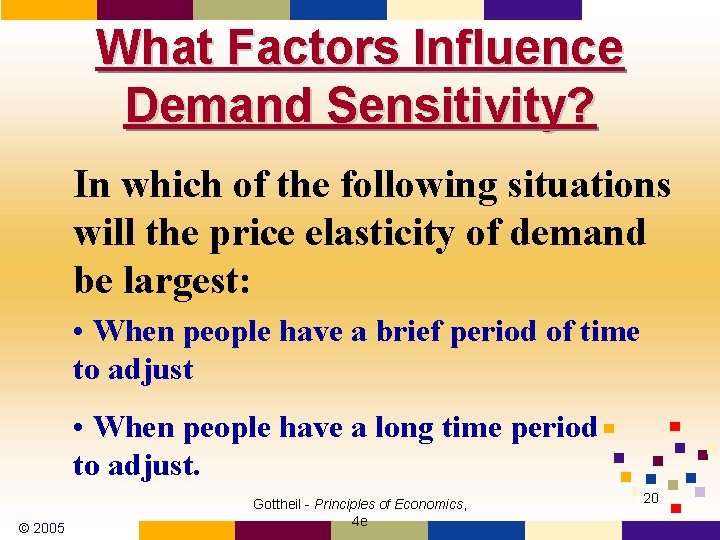 What Factors Influence Demand Sensitivity?

In which of the following situations will the price elasticity of demand be largest:

• When people have a brief period of time to adjust

• When people have a long time period to adjust.

© 2005

Gottheil - Principles of Economics, 4e

20